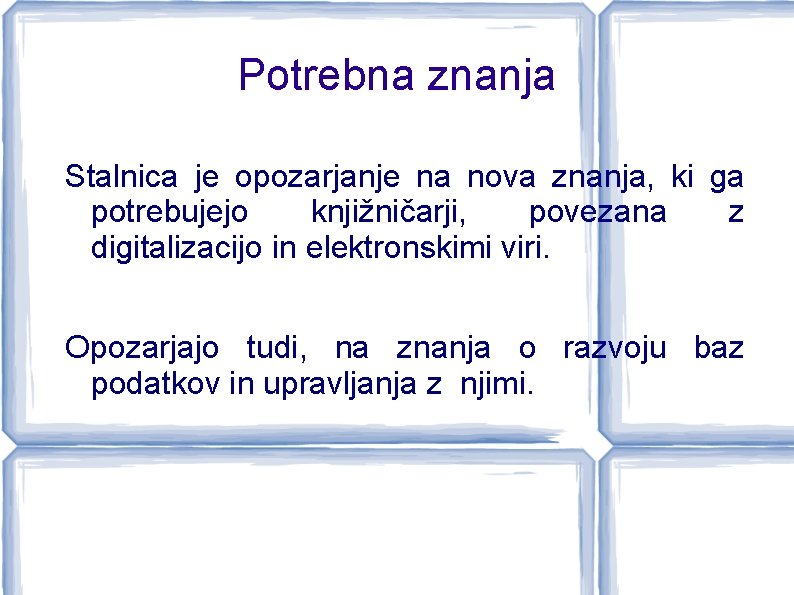 Potrebna znanja

Stalnica je opozarjanje na nova znanja, ki ga potrebujejo knjižničarji, povezana z digitalizacijo in elektronskimi viri.

Opozarjajo tudi, na znanja o razvoju baz podatkov in upravljanja z njimi.